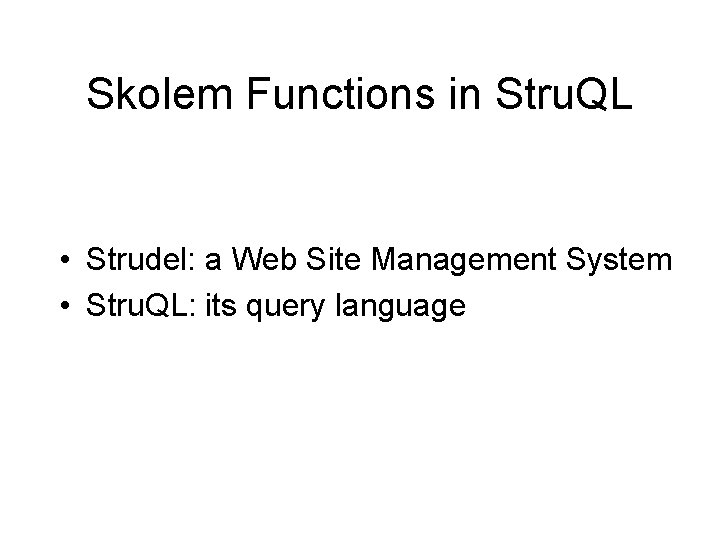 Skolem Functions in StruQL

• Strudel: a Web Site Management System
• StruQL: its query language